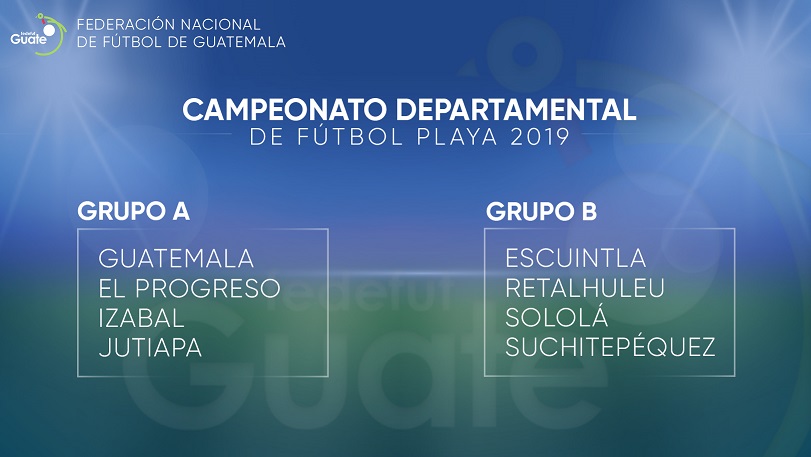 fedefut Guate

FEDERACIÓN NACIONAL DE FÚTBOL DE GUATEMALA

CAMPEONATO DEPARTAMENTAL
DE FÚTBOL PLAYA 2019

GRUPO A

GUATEMALA
EL PROGRESO
IZABAL
JUTIAPA

GRUPO B

ESCUINTLA
RETALHULEU
SOLOLÁ
SUCHITEPÉQUEZ

fedefut Guate